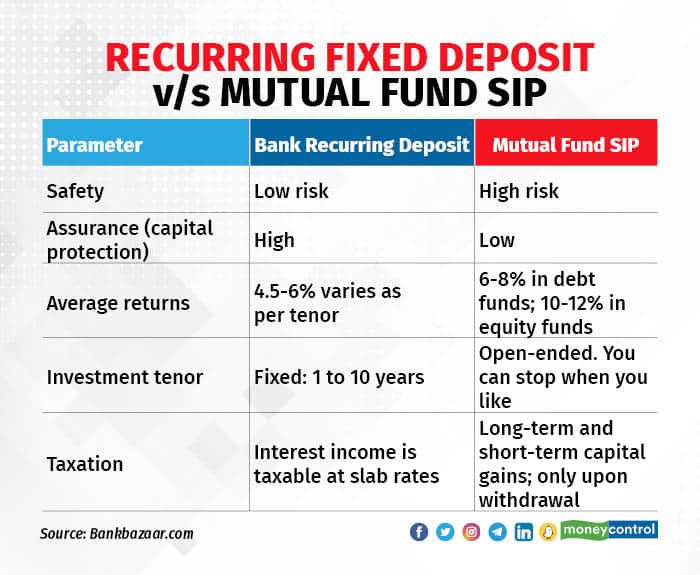 RECURRING FIXED DEPOSIT
v/s MUTUAL FUND SIP

| Parameter | Bank Recurring Deposit | Mutual Fund SIP |
|---|---|---|
| Safety | Low risk | High risk |
| Assurance (capital protection) | High | Low |
| Average returns | 4.5-6% varies as per tenor | 6-8% in debt funds; 10-12% in equity funds |
| Investment tenor | Fixed: 1 to 10 years | Open-ended. You can stop when you like |
| Taxation | Interest income is taxable at slab rates | Long-term and short-term capital gains; only upon withdrawal |

Source: Bankbazaar.com

moneycontrol